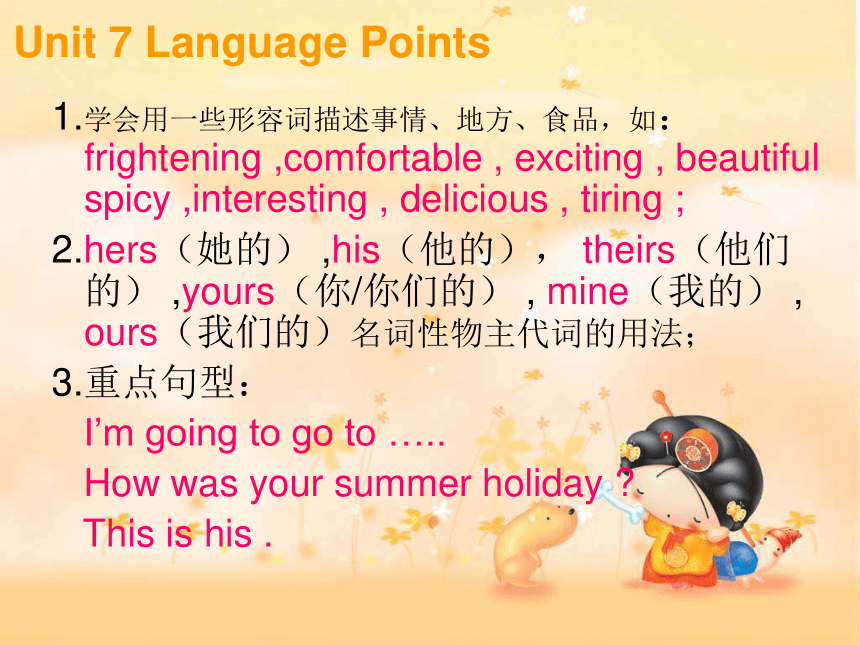 Unit 7 Language Points

1.学会用一些形容词描述事情、地方、食品，如：frightening ,comfortable , exciting , beautiful spicy ,interesting , delicious , tiring ;

2.hers（她的） ,his（他的）， theirs（他们的） ,yours（你/你们的） , mine（我的） , ours（我们的）名词性物主代词的用法；

3.重点句型：

I’m going to go to …..

How was your summer holiday ?

This is his .